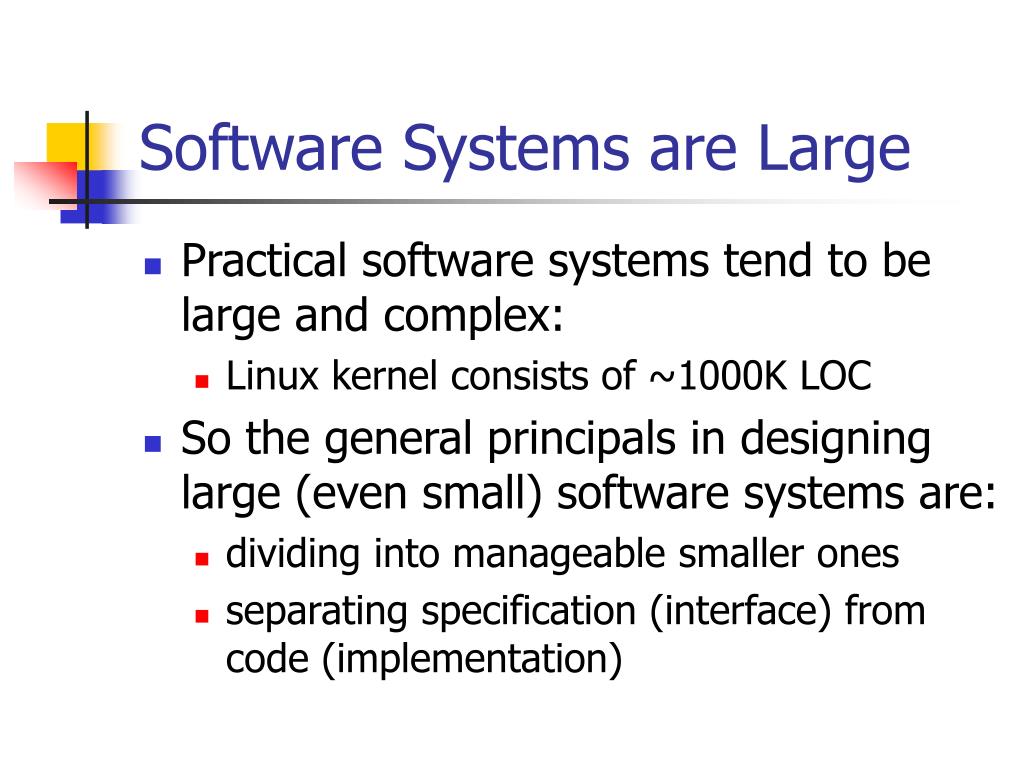 Software Systems are Large

Practical software systems tend to be large and complex:

Linux kernel consists of ~1000K LOC

So the general principals in designing large (even small) software systems are:

dividing into manageable smaller ones

separating specification (interface) from code (implementation)